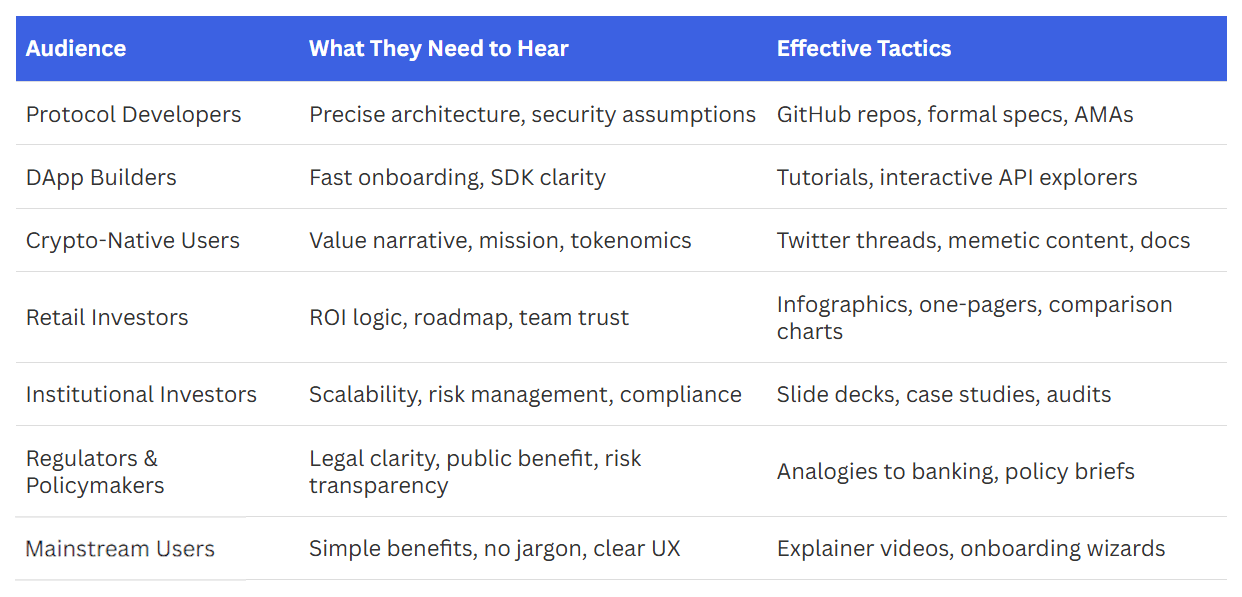 | Audience | What They Need to Hear | Effective Tactics |
|---|---|---|
| Protocol Developers | Precise architecture, security assumptions | GitHub repos, formal specs, AMAs |
| DApp Builders | Fast onboarding, SDK clarity | Tutorials, interactive API explorers |
| Crypto-Native Users | Value narrative, mission, tokenomics | Twitter threads, memetic content, docs |
| Retail Investors | ROI logic, roadmap, team trust | Infographics, one-pagers, comparison charts |
| Institutional Investors | Scalability, risk management, compliance | Slide decks, case studies, audits |
| Regulators & Policymakers | Legal clarity, public benefit, risk transparency | Analogies to banking, policy briefs |
| Mainstream Users | Simple benefits, no jargon, clear UX | Explainer videos, onboarding wizards |